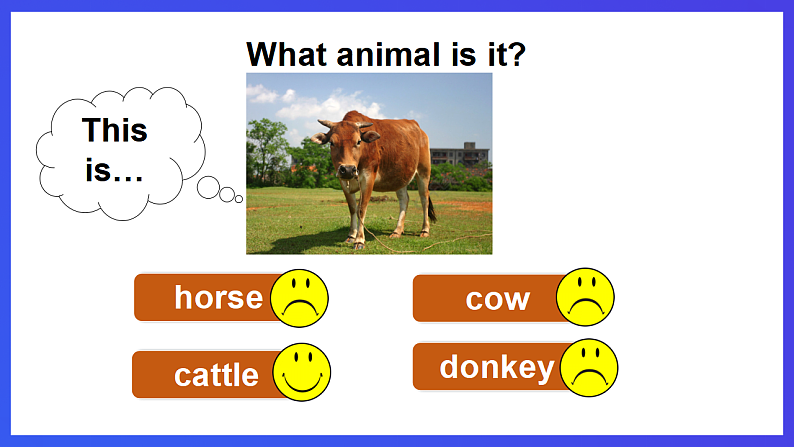 What animal is it?

This is…

horse

cow

cattle

donkey